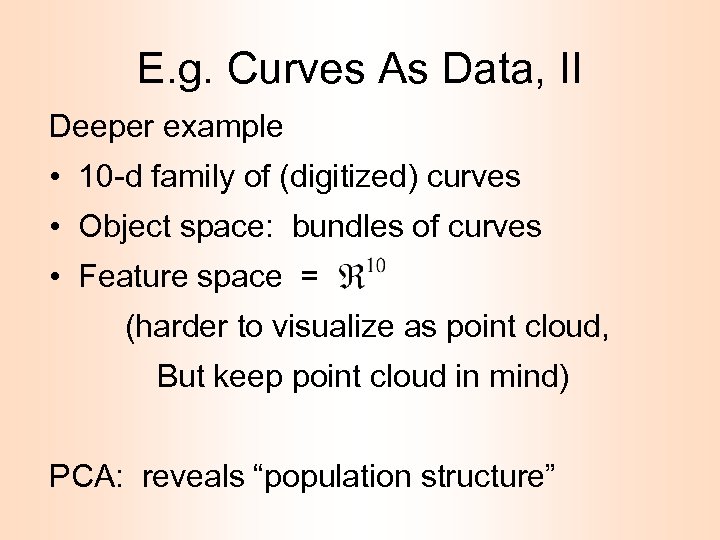 E.g. Curves As Data, II

Deeper example

• 10-d family of (digitized) curves

• Object space: bundles of curves

• Feature space = $\Re^{10}$

(harder to visualize as point cloud, But keep point cloud in mind)

PCA: reveals “population structure”